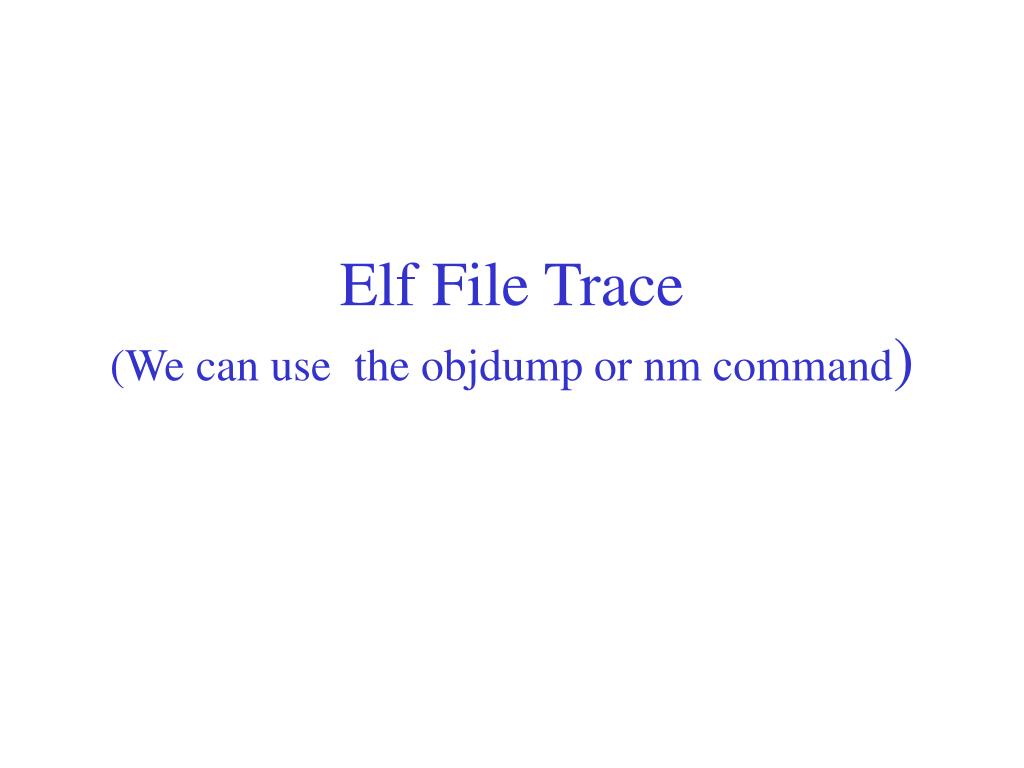 Elf File Trace
(We can use the objdump or nm command)